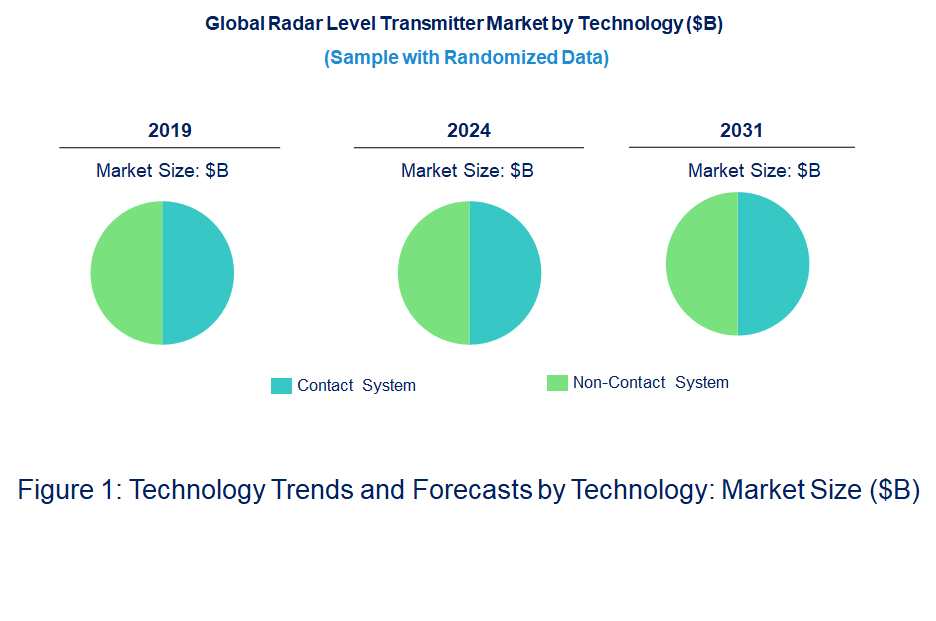 Global Radar Level Transmitter Market by Technology ($B)
(Sample with Randomized Data)

2019
Market Size: $B

2024
Market Size: $B

2031
Market Size: $B

Contact System
Non-Contact System

Figure 1: Technology Trends and Forecasts by Technology: Market Size ($B)